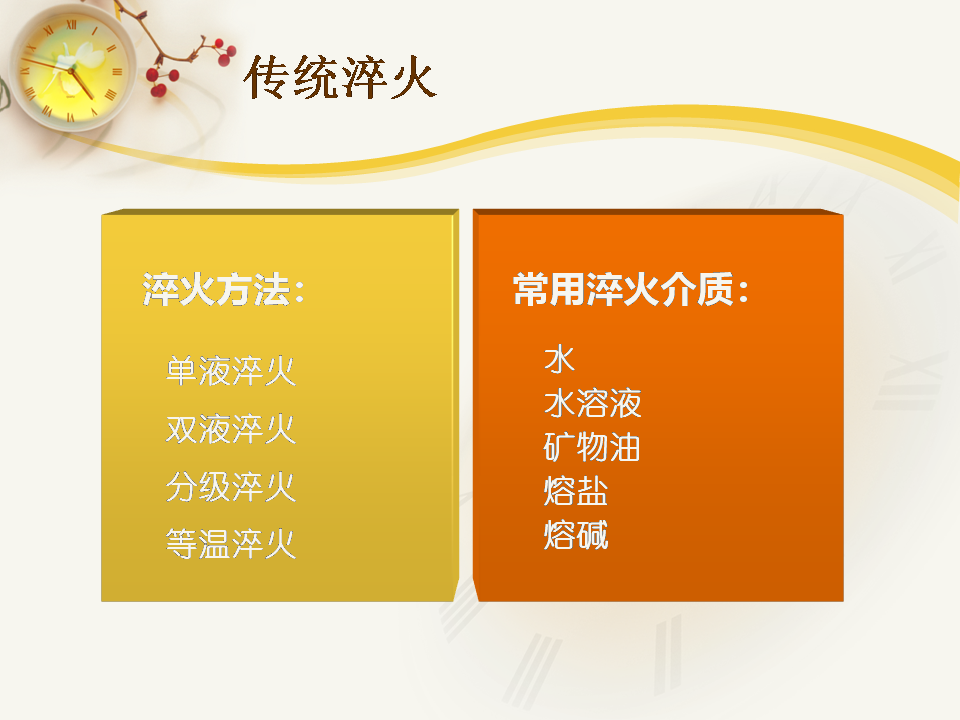 传统淬火

淬火方法：

单液淬火

双液淬火

分级淬火

等温淬火

常用淬火介质：

水

水溶液

矿物油

熔盐

熔碱